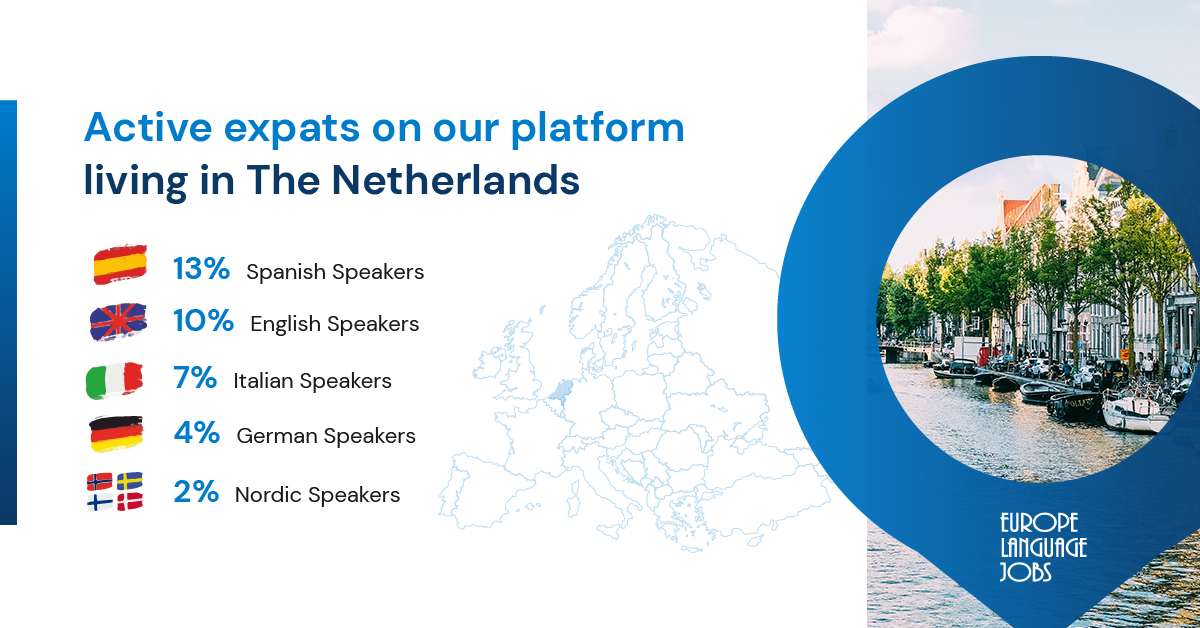 Active expats on our platform living in The Netherlands

13% Spanish Speakers
10% English Speakers
7% Italian Speakers
4% German Speakers
2% Nordic Speakers

EUROPE LANGUAGE JOBS